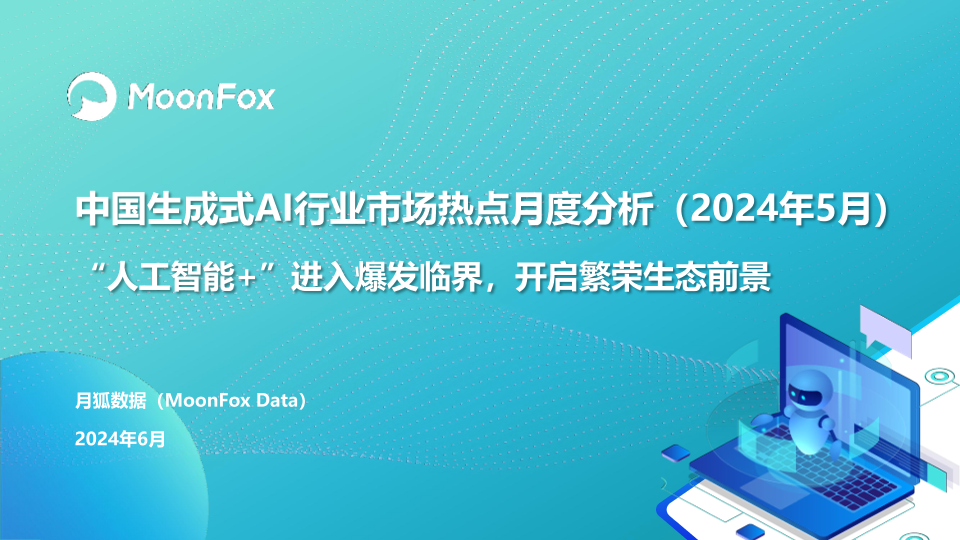 MoonFox

中国生成式AI行业市场热点月度分析（2024年5月）

“人工智能+”进入爆发临界，开启繁荣生态前景

月狐数据（MoonFox Data）

2024年6月